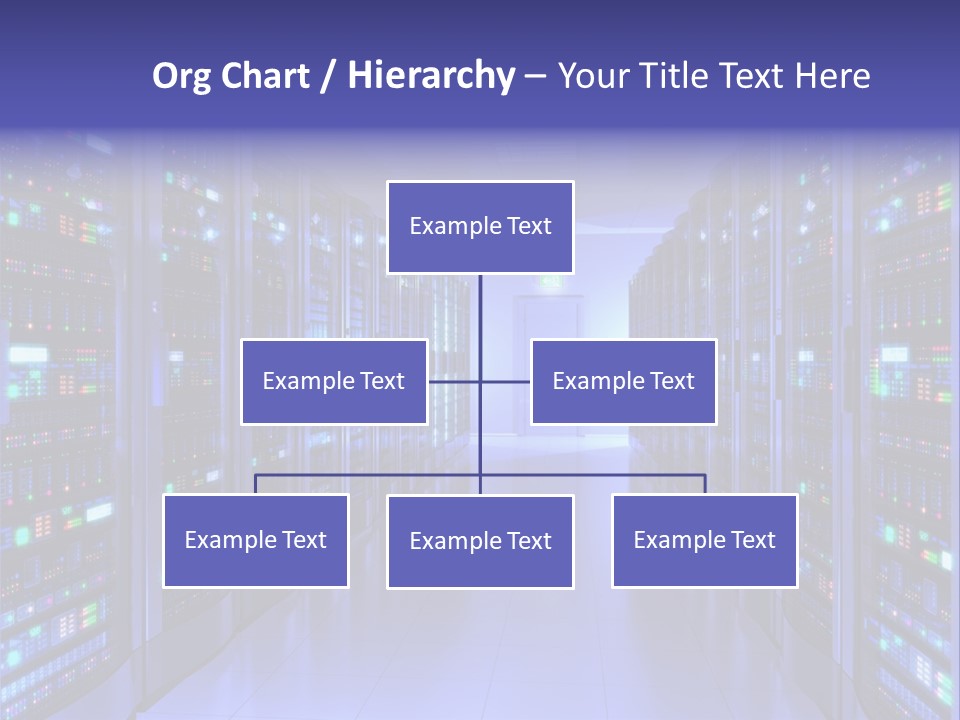 Org Chart / Hierarchy – Your Title Text Here

Example Text

Example Text

Example Text

Example Text

Example Text

Example Text